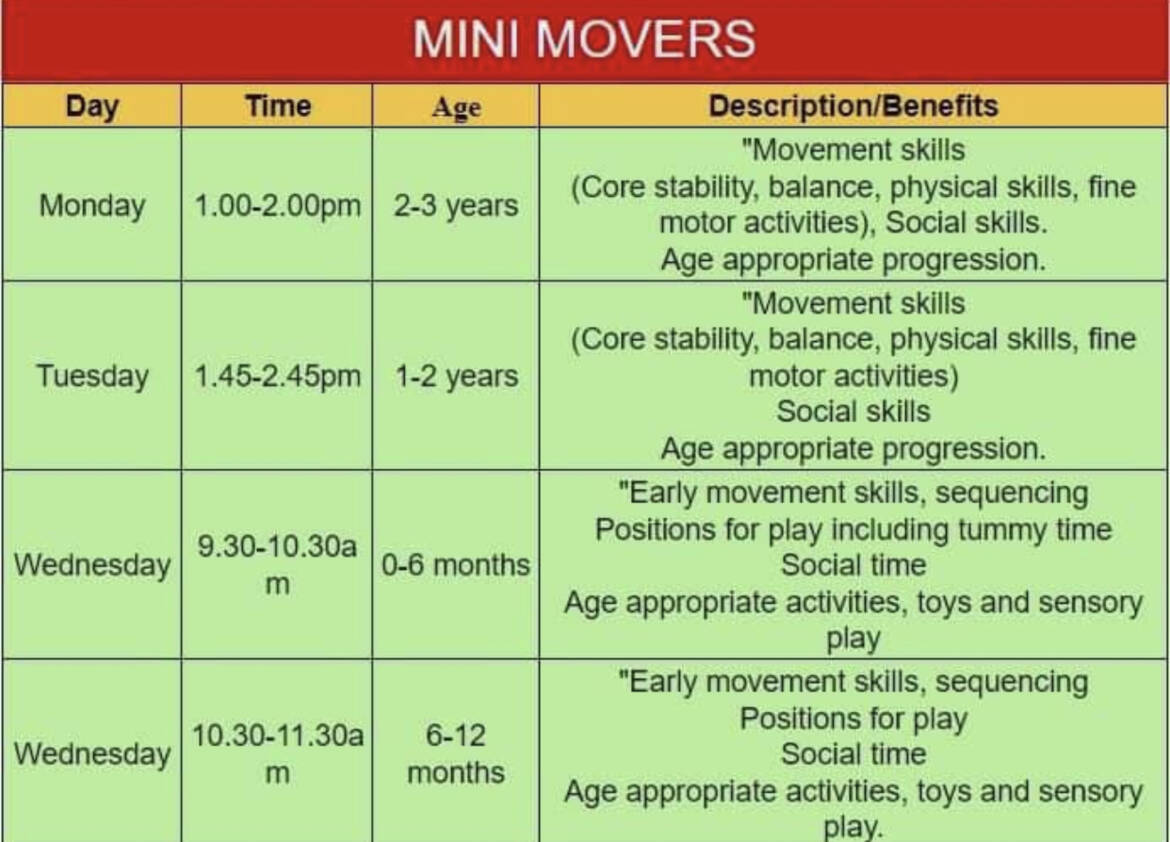 MINI MOVERS

| Day | Time | Age | Description/Benefits |
|---|---|---|---|
| Monday | 1.00-2.00pm | 2-3 years | "Movement skills (Core stability, balance, physical skills, fine motor activities), Social skills. Age appropriate progression. |
| Tuesday | 1.45-2.45pm | 1-2 years | "Movement skills (Core stability, balance, physical skills, fine motor activities) Social skills Age appropriate progression. |
| Wednesday | 9.30-10.30am | 0-6 months | "Early movement skills, sequencing Positions for play including tummy time Social time Age appropriate activities, toys and sensory play |
| Wednesday | 10.30-11.30am | 6-12 months | "Early movement skills, sequencing Positions for play Social time Age appropriate activities, toys and sensory play. |